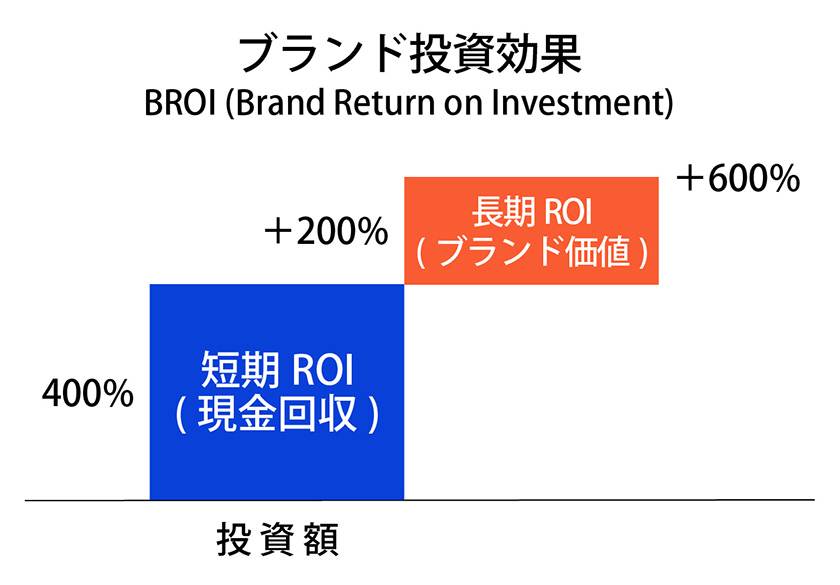 ブランド投資効果
BROI (Brand Return on Investment)

＋600%

＋200%

長期 ROI
( ブランド価値 )

400%

短期 ROI
( 現金回収 )

投資額